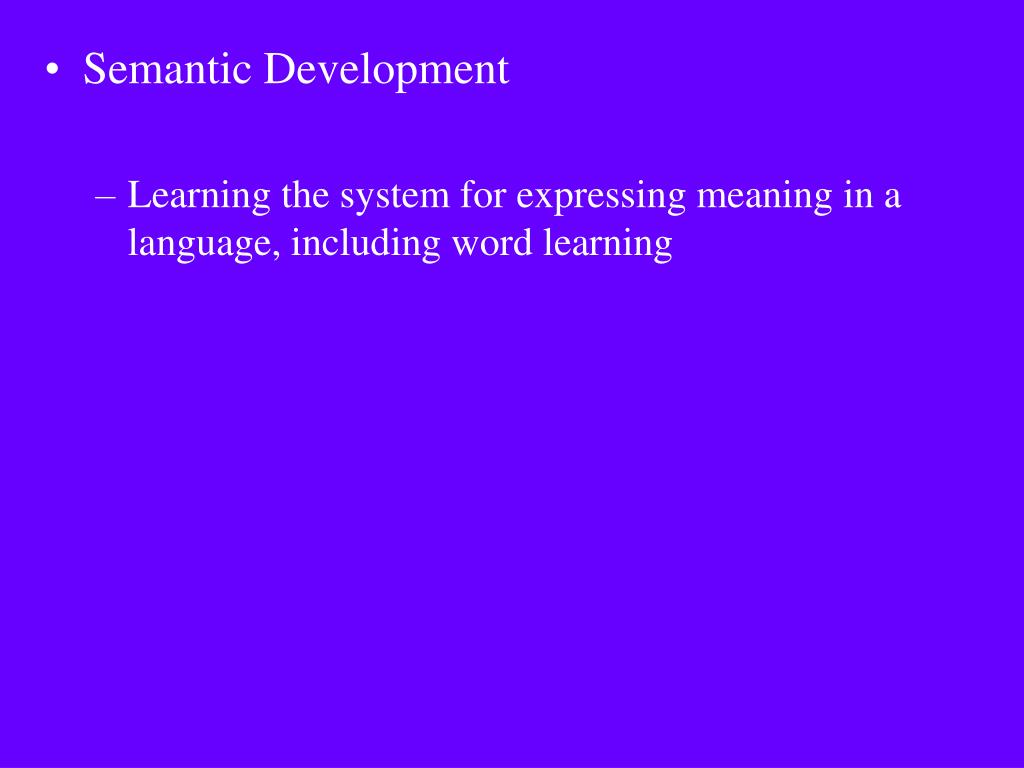 • Semantic Development

– Learning the system for expressing meaning in a language, including word learning